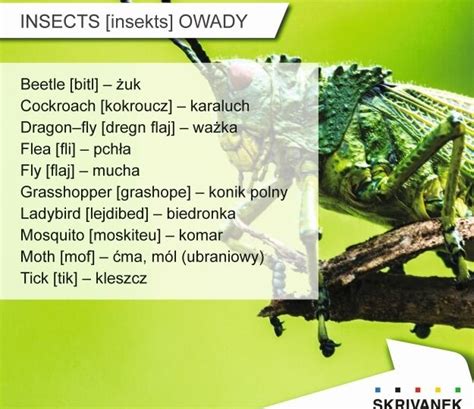 INSECTS [insekts] OWADY

Beetle [bitl] – żuk
Cockroach [kokroucz] – karaluch
Dragon–fly [dregn flaj] – ważka
Flea [fli] – pchła
Fly [flaj] – mucha
Grasshopper [grashope] – konik polny
Ladybird [lejdibed] – biedronka
Mosquito [moskiteu] – komar
Moth [mof] – ćma, mól (ubraniowy)
Tick [tik] – kleszcz

SKRIVANEK